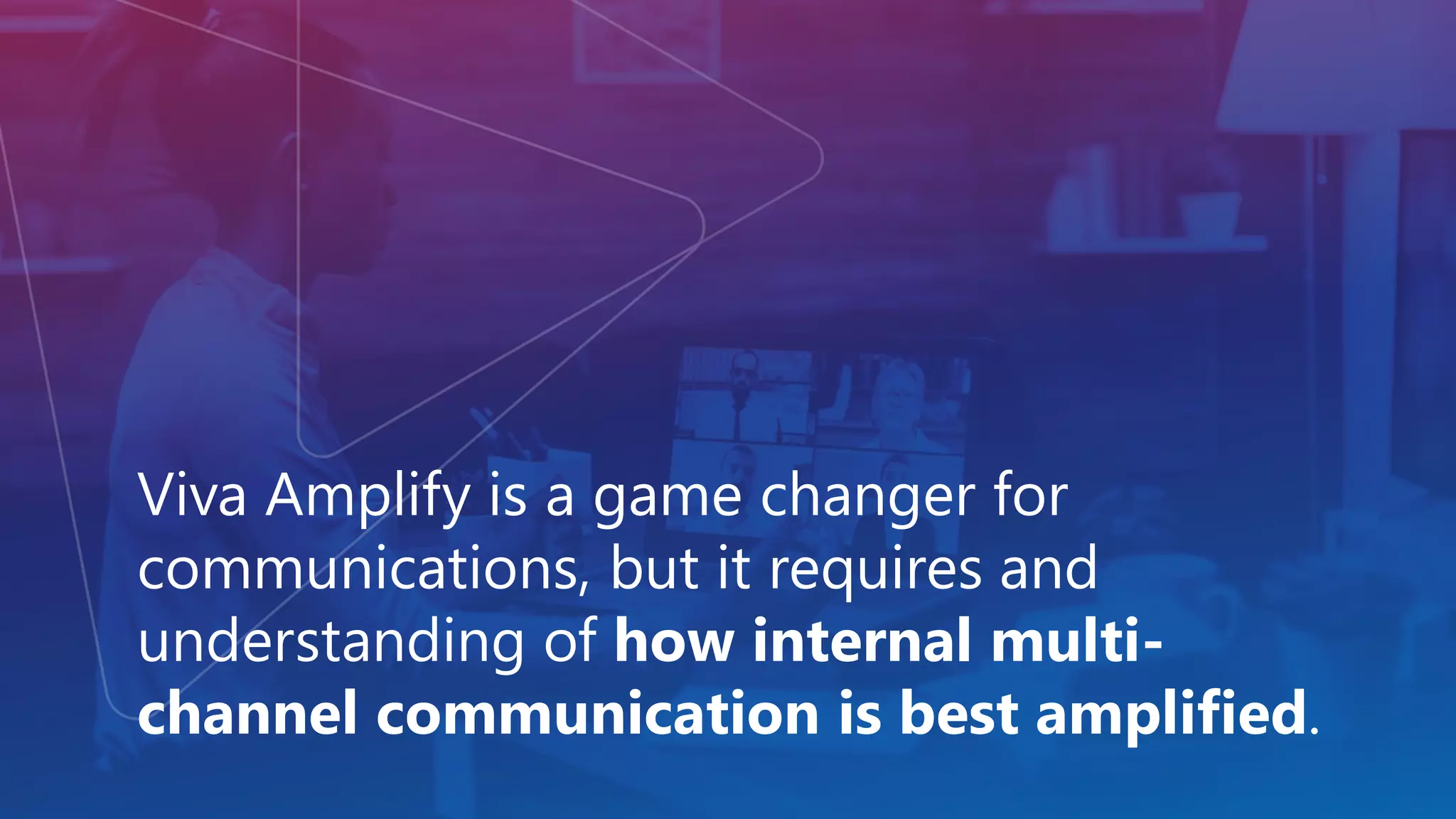 Viva Amplify is a game changer for communications, but it requires and understanding of how internal multi-channel communication is best amplified.